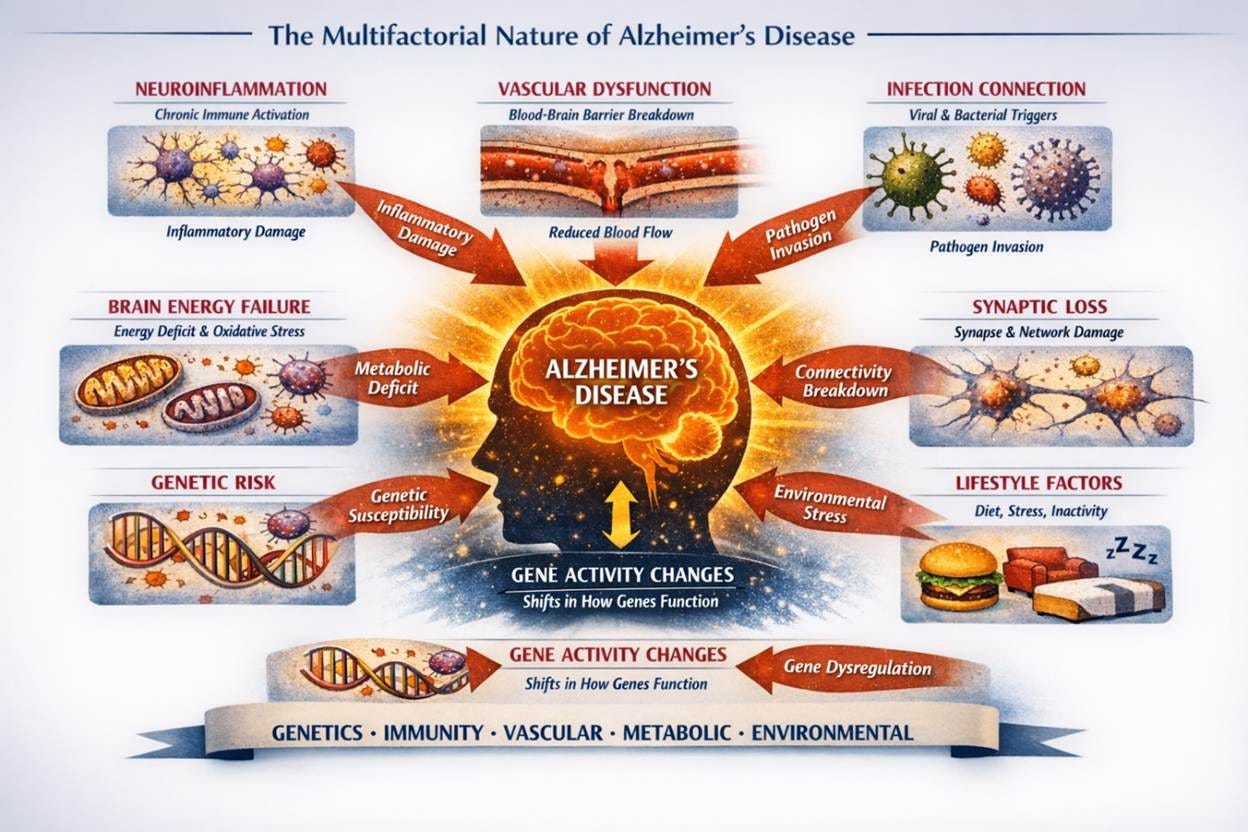 The Multifactorial Nature of Alzheimer's Disease

NEUROINFLAMMATION
Chronic Immune Activation
Inflammatory Damage

Inflammatory Damage

VASCULAR DYSFUNCTION
Blood-Brain Barrier Breakdown
Reduced Blood Flow

INFECTION CONNECTION
Viral & Bacterial Triggers
Pathogen Invasion

Pathogen Invasion

BRAIN ENERGY FAILURE
Energy Deficit & Oxidative Stress

Metabolic Deficit

ALZHEIMER'S DISEASE

SYNAPTIC LOSS
Synapse & Network Damage

Connectivity Breakdown

GENETIC RISK

Genetic Susceptibility

Environmental Stress

LIFESTYLE FACTORS
Diet, Stress, Inactivity

ZZZ

GENE ACTIVITY CHANGES
Shifts in How Genes Function

GENE ACTIVITY CHANGES
Shifts in How Genes Function

Gene Dysregulation

GENETICS · IMMUNITY · VASCULAR · METABOLIC · ENVIRONMENTAL